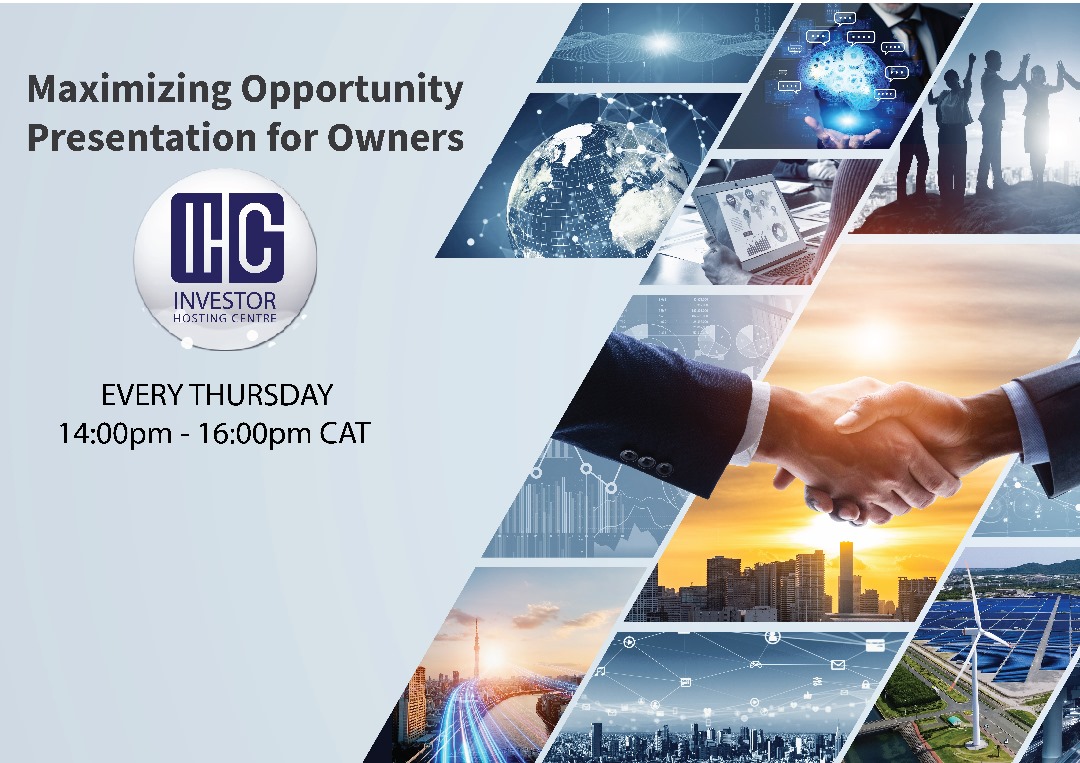 Maximizing Opportunity Presentation for Owners

IHC
INVESTOR
HOSTING CENTRE

EVERY THURSDAY
14:00pm - 16:00pm CAT